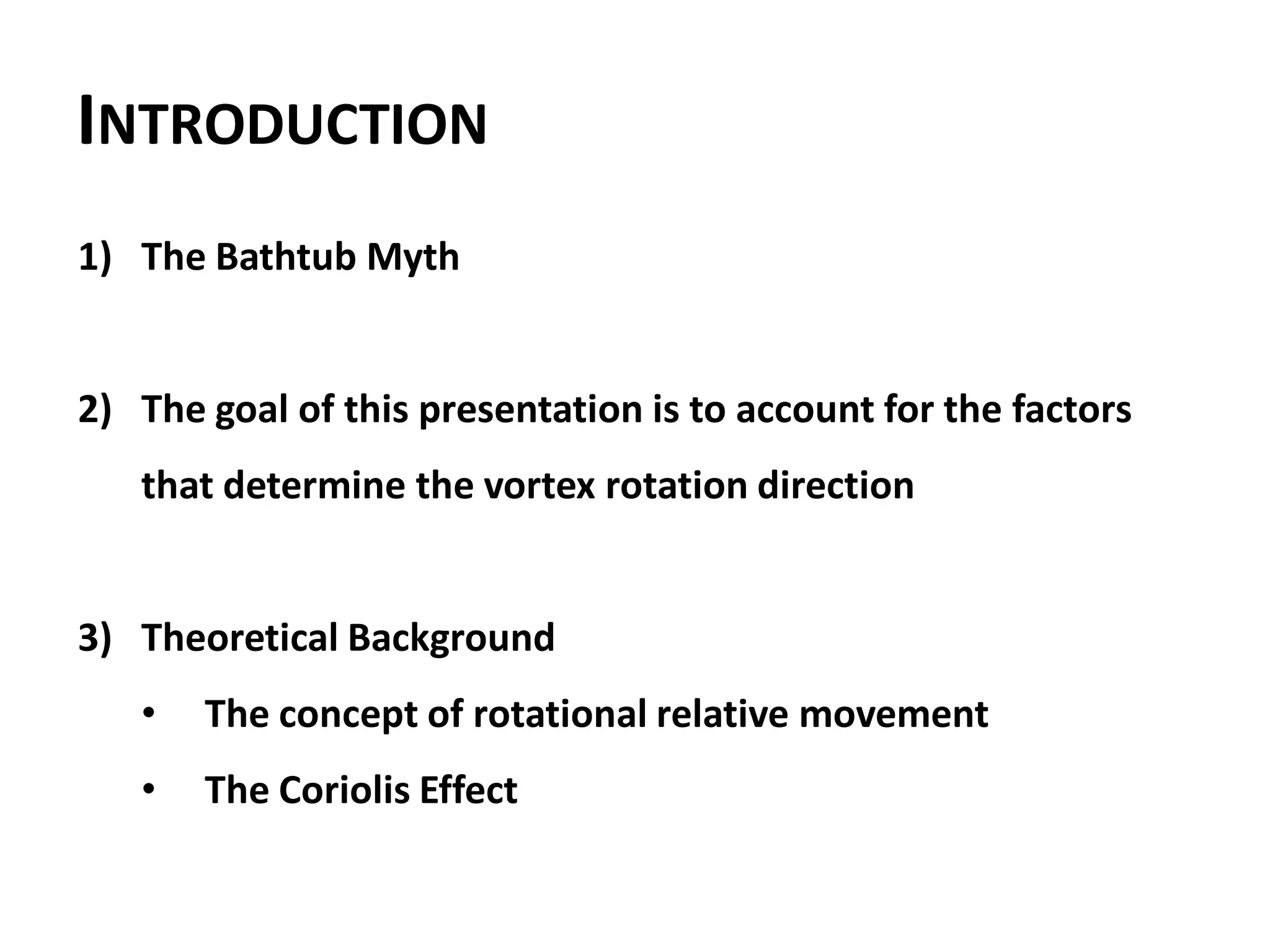 INTRODUCTION

1) The Bathtub Myth

2) The goal of this presentation is to account for the factors that determine the vortex rotation direction

3) Theoretical Background

• The concept of rotational relative movement

• The Coriolis Effect